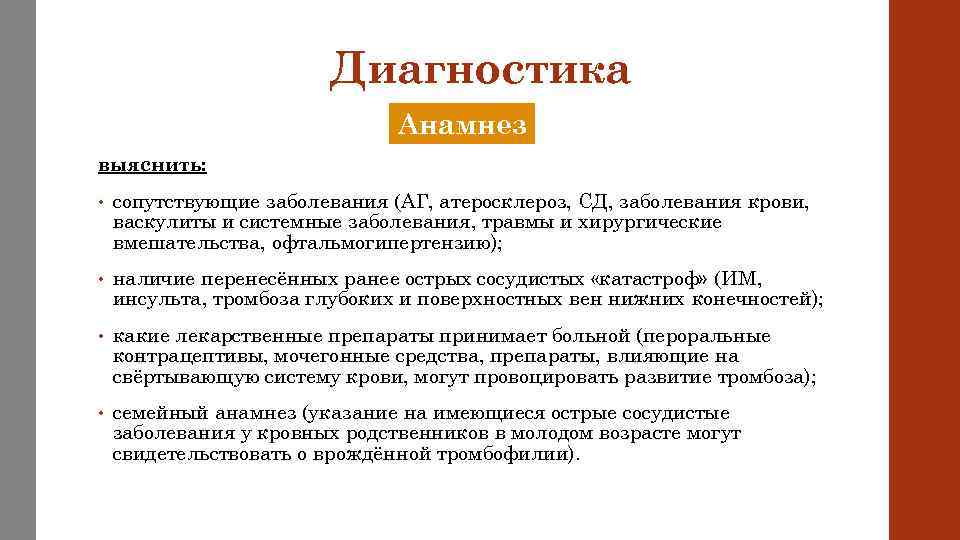 Диагностика

Анамнез

выяснить:

• сопутствующие заболевания (АГ, атеросклероз, СД, заболевания крови, васкулиты и системные заболевания, травмы и хирургические вмешательства, офтальмогипертензию);

• наличие перенесённых ранее острых сосудистых «катастроф» (ИМ, инсульта, тромбоза глубоких и поверхностных вен нижних конечностей);

• какие лекарственные препараты принимает больной (пероральные контрацептивы, мочегонные средства, препараты, влияющие на свёртывающую систему крови, могут провоцировать развитие тромбоза);

• семейный анамнез (указание на имеющиеся острые сосудистые заболевания у кровных родственников в молодом возрасте могут свидетельствовать о врождённой тромбофилии).